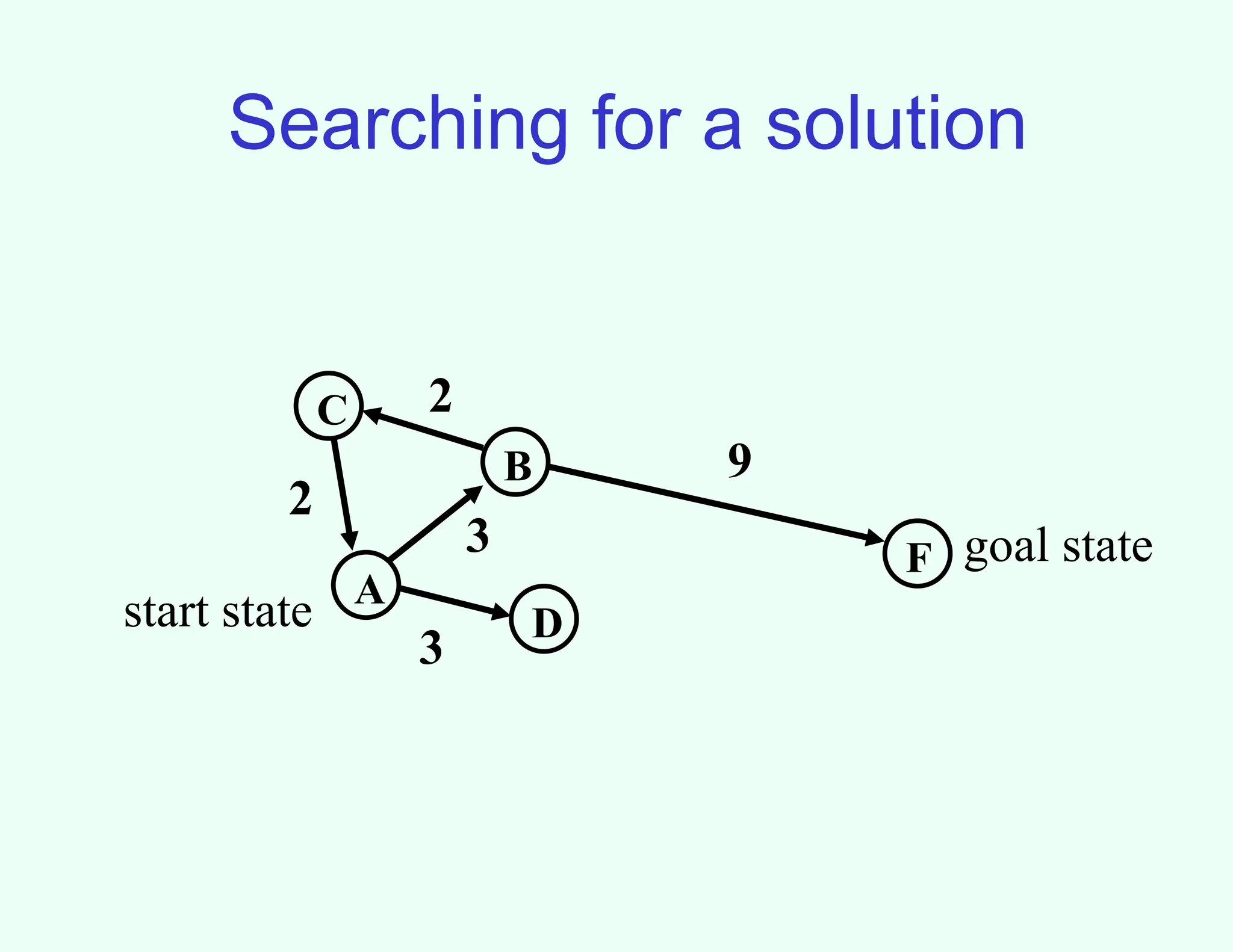 Searching for a solution

C
2
B
9
2
3
F
goal state
A
start state
D
3